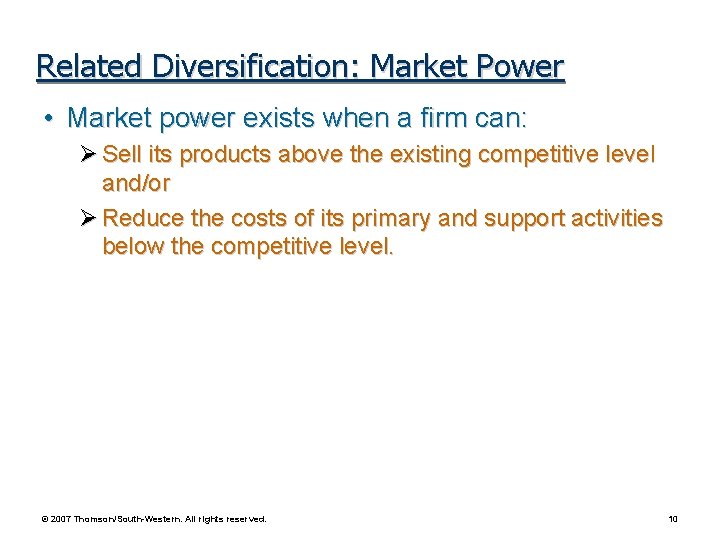 Related Diversification: Market Power

• Market power exists when a firm can:

➢ Sell its products above the existing competitive level and/or

➢ Reduce the costs of its primary and support activities below the competitive level.

© 2007 Thomson/South-Western. All rights reserved.

10